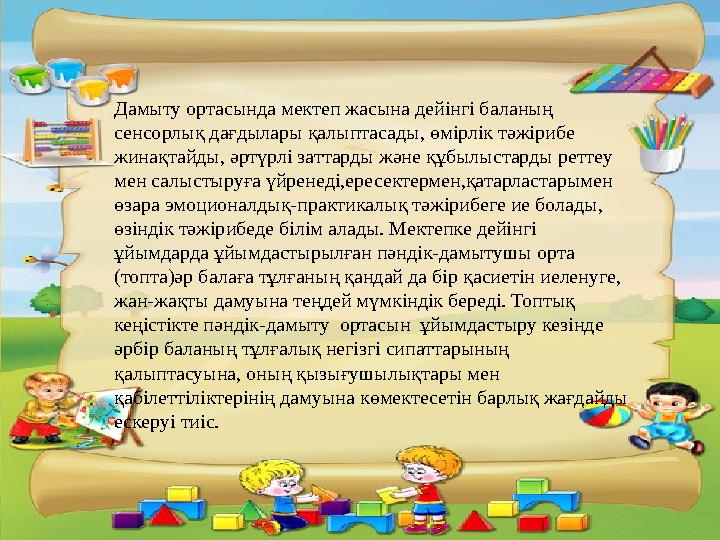 Дамыту ортасында мектеп жасына дейінгі баланың сенсорлық дағдылары қалыптасады, өмірлік тәжірибе жинақтайды, әртүрлі заттарды және құбылыстарды реттеу мен салыстыруға үйренеді,ересектермен,қатарластарымен өзара эмоционалдық-практикалық тәжірибеге ие болады, өзіндік тәжірибеде білім алады. Мектепке дейінгі ұйымдарда ұйымдастырылған пәндік-дамытушы орта (топта)әр балаға тұлғаның қандай да бір қасиетін иеленуге, жан-жақты дамуына теңдей мүмкіндік береді. Топтық кеңістікте пәндік-дамыту ортасын ұйымдастыру кезінде әрбір баланың тұлғалық негізгі сипаттарының қалыптасуына, оның қызығушылықтары мен қабілеттіліктерінің дамуына көмектесетін барлық жағдайды ескеруі тиіс.